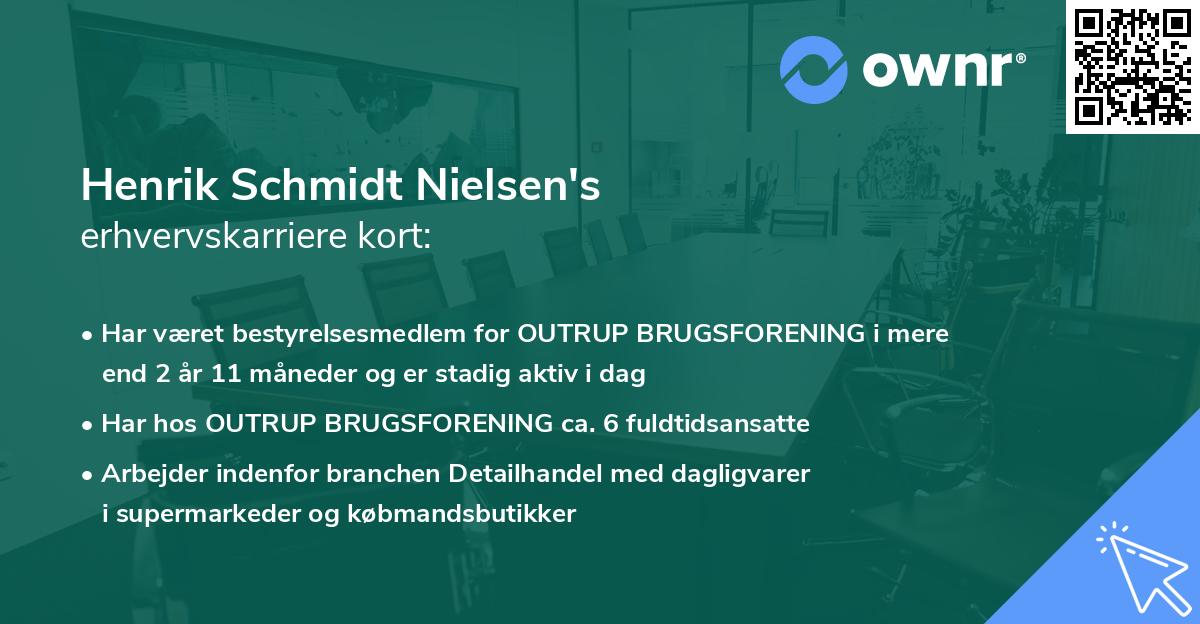 ownr®

Henrik Schmidt Nielsen's
erhvervskarriere kort:

• Har været bestyrelsesmedlem for OUTRUP BRUGSFORENING i mere end 2 år 11 måneder og er stadig aktiv i dag

• Har hos OUTRUP BRUGSFORENING ca. 6 fuldtidsansatte

• Arbejder indenfor branchen Detailhandel med dagligvarer i supermarkeder og købmandsbutikker